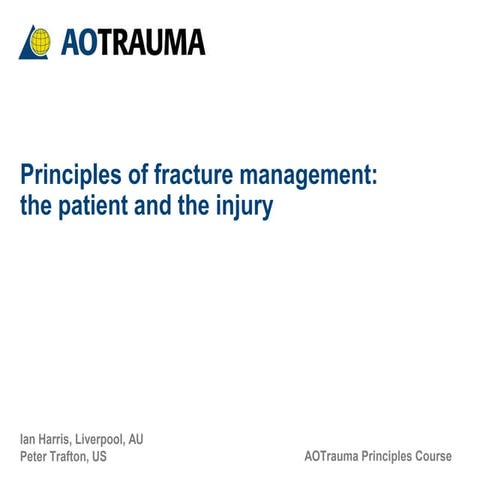 AOTRAUMA

Principles of fracture management: the patient and the injury

Ian Harris, Liverpool, AU
Peter Trafton, US

AOTrauma Principles Course